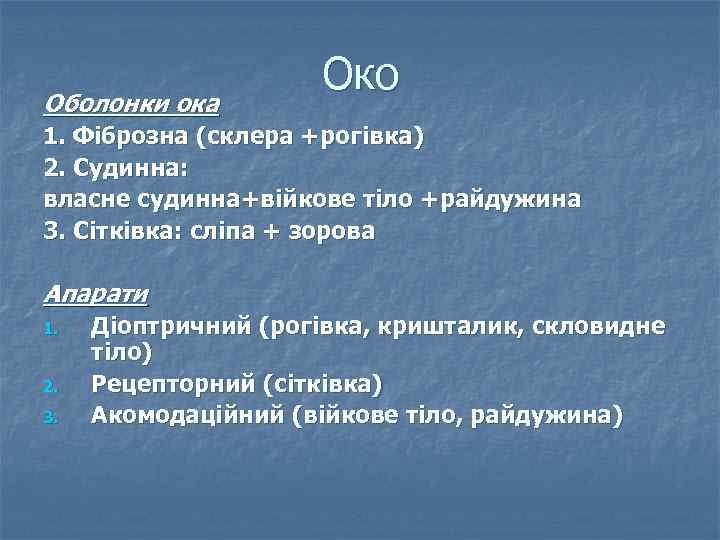 Око

Оболонки ока

1. Фіброзна (склера +рогівка)

2. Судинна:

власне судинна+війкове тіло +райдужина

3. Сітківка: сліпа + зорова

Апарати

1. Діоптричний (рогівка, кришталик, скловидне тіло)

2. Рецепторний (сітківка)

3. Акомодаційний (війкове тіло, райдужина)